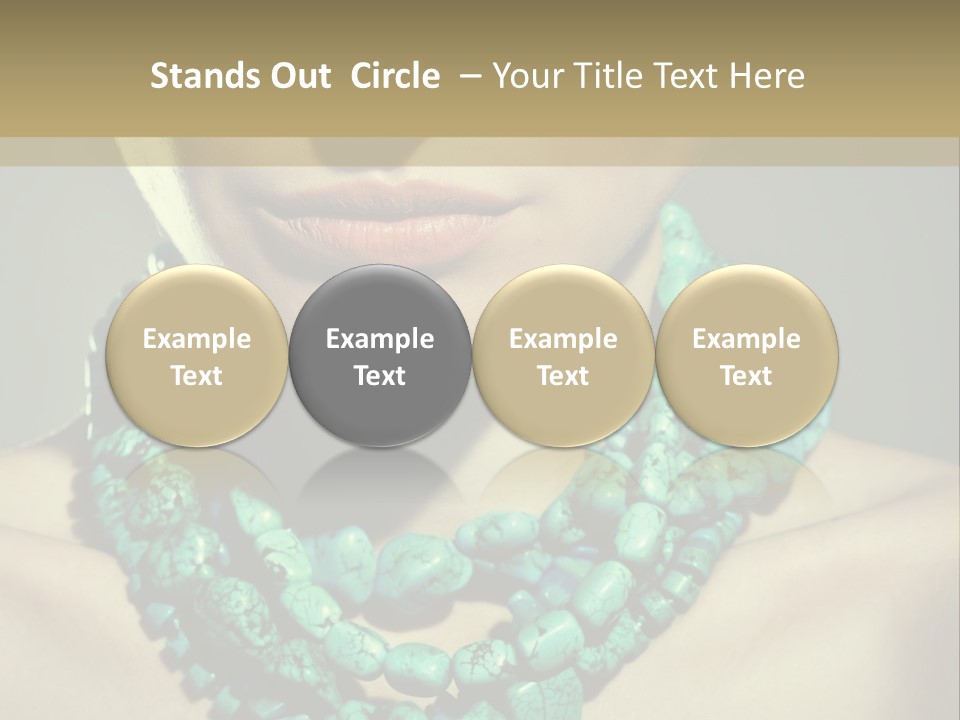 Stands Out Circle – Your Title Text Here

Example Text

Example Text

Example Text

Example Text